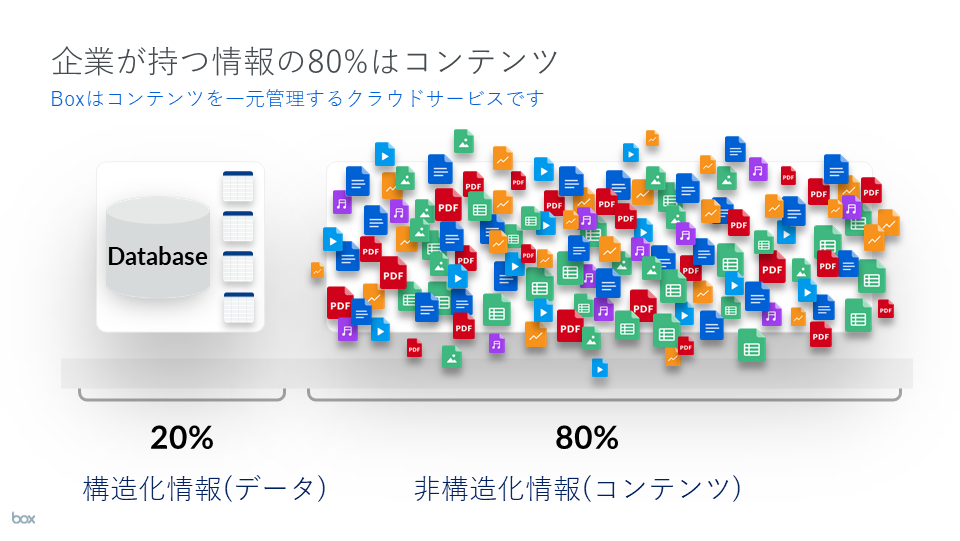 企業が持つ情報の80%はコンテンツ

Boxはコンテンツを一元管理するクラウドサービスです

Database

PDF

20%

構造化情報(データ)

80%

非構造化情報(コンテンツ)

box